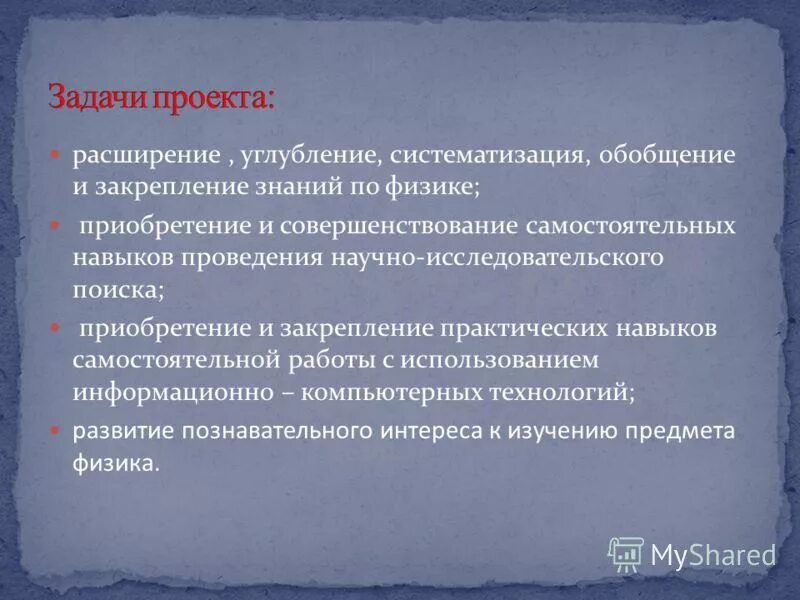 Задачи проекта:

расширение , углубление, систематизация, обобщение и закрепление знаний по физике;

приобретение и совершенствование самостоятельных навыков проведения научно-исследовательского поиска;

приобретение и закрепление практических навыков самостоятельной работы с использованием информационно – компьютерных технологий;

развитие познавательного интереса к изучению предмета физика.

MyShared